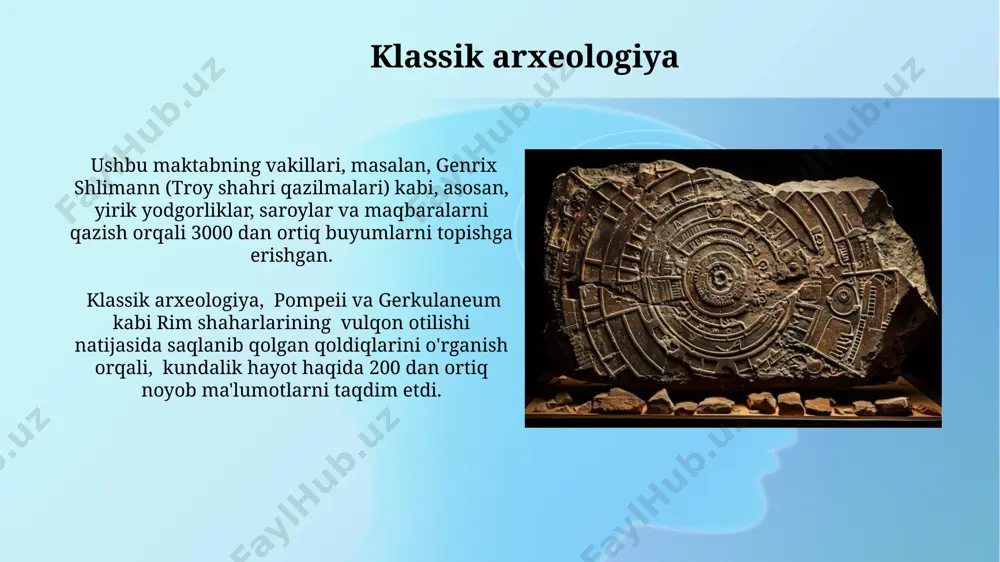 Klassik arxeologiya

Ushbu maktabning vakillari, masalan, Genrix Shlimann (Troy shahri qazilmalari) kabi, asosan, yirik yodgorliklar, saroylar va maqbaralarni qazish orqali 3000 dan ortiq buyumlarni topishga erishgan.

Klassik arxeologiya, Pompeii va Gerkulaneum kabi Rim shaharlarining vulqon otilishi natijasida saqlanib qolgan qoldiqlarini o'rganish orqali, kundalik hayot haqida 200 dan ortiq noyob ma'lumotlarni taqdim etdi.

FaylHub.uz
FaylHub.uz
FaylHub.uz
FaylHub.uz
FaylHub.uz
FaylHub.uz